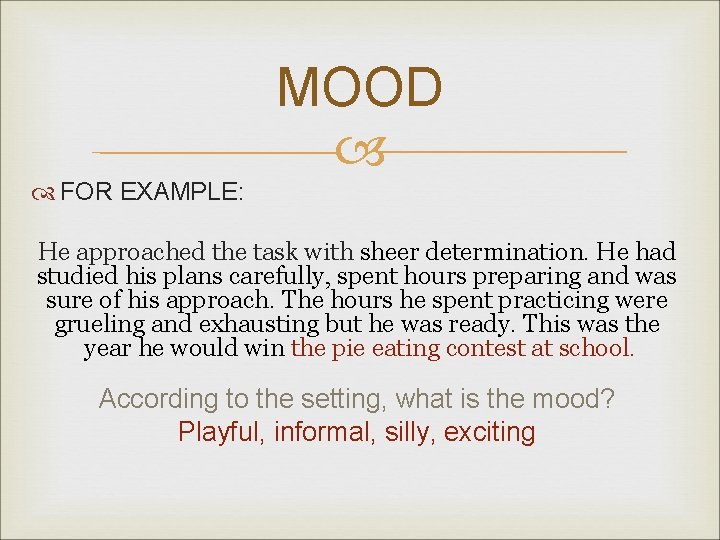 MOOD

FOR EXAMPLE:

He approached the task with sheer determination. He had studied his plans carefully, spent hours preparing and was sure of his approach. The hours he spent practicing were grueling and exhausting but he was ready. This was the year he would win the pie eating contest at school.

According to the setting, what is the mood?
Playful, informal, silly, exciting